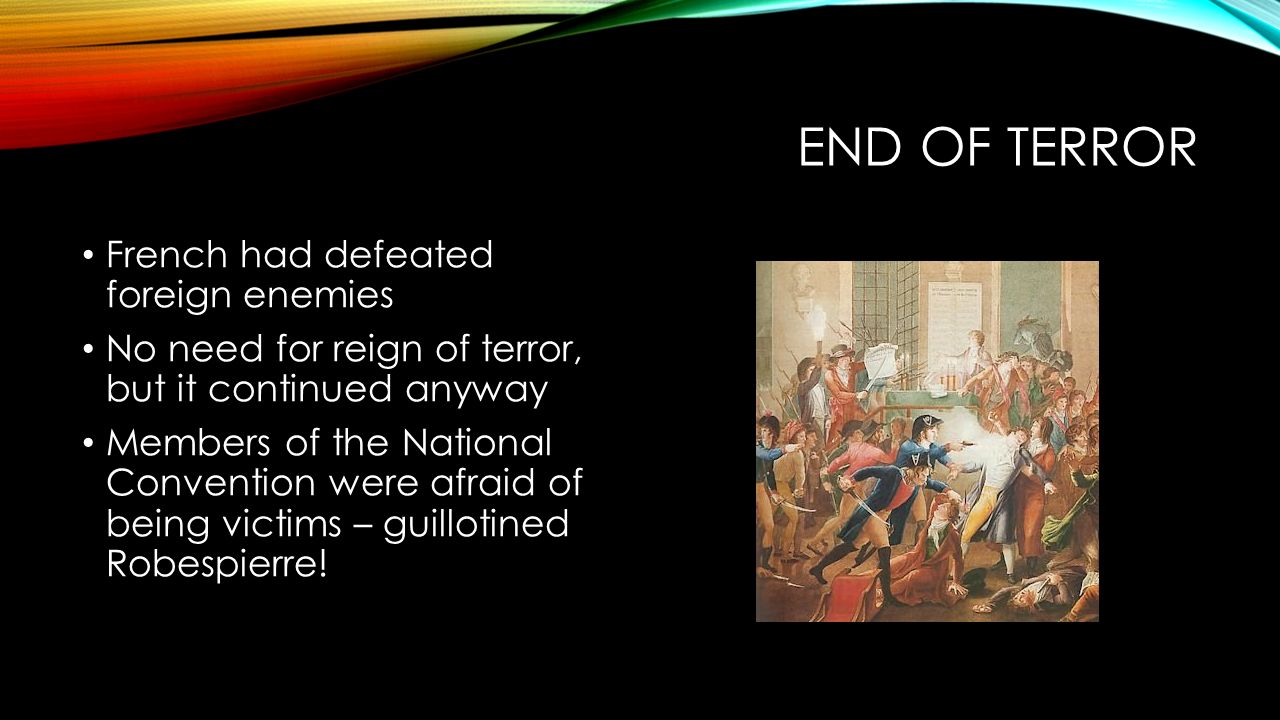 END OF TERROR

• French had defeated foreign enemies
• No need for reign of terror, but it continued anyway
• Members of the National Convention were afraid of being victims – guillotined Robespierre!